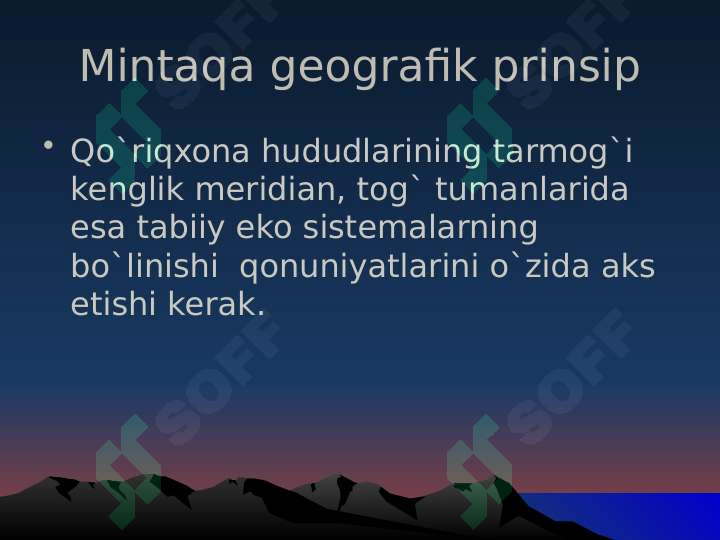 Mintaqa geografik prinsip

• Qo`riqxona hududlarining tarmog`i kenglik meridian, tog` tumanlarida esa tabiiy eko sistemalarning bo`linishi qonuniyatlarini o`zida aks etishi kerak.

SOFF SOFF SOFF SOFF